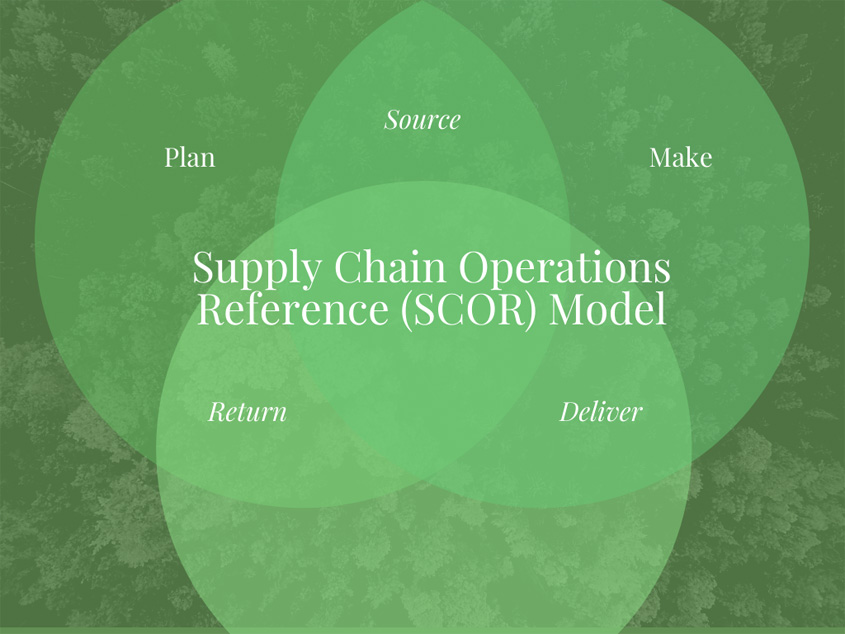 Source

Plan

Make

Supply Chain Operations Reference (SCOR) Model

Return

Deliver